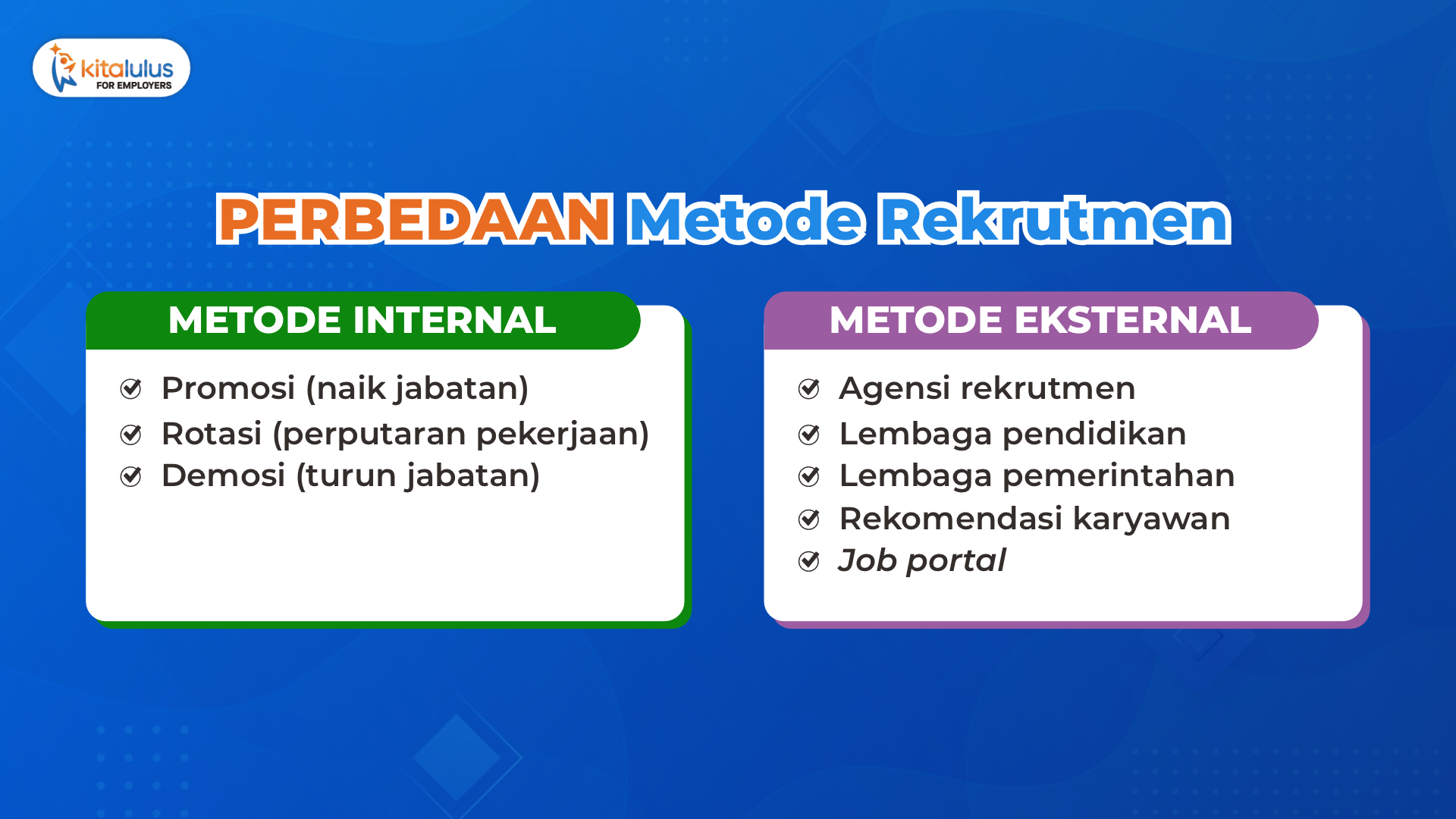 kitalulus FOR EMPLOYERS

PERBEDAAN Metode Rekrutmen

METODE INTERNAL

Promosi (naik jabatan)
Rotasi (perputaran pekerjaan)
Demosi (turun jabatan)

METODE EKSTERNAL

Agensi rekrutmen
Lembaga pendidikan
Lembaga pemerintahan
Rekomendasi karyawan
Job portal